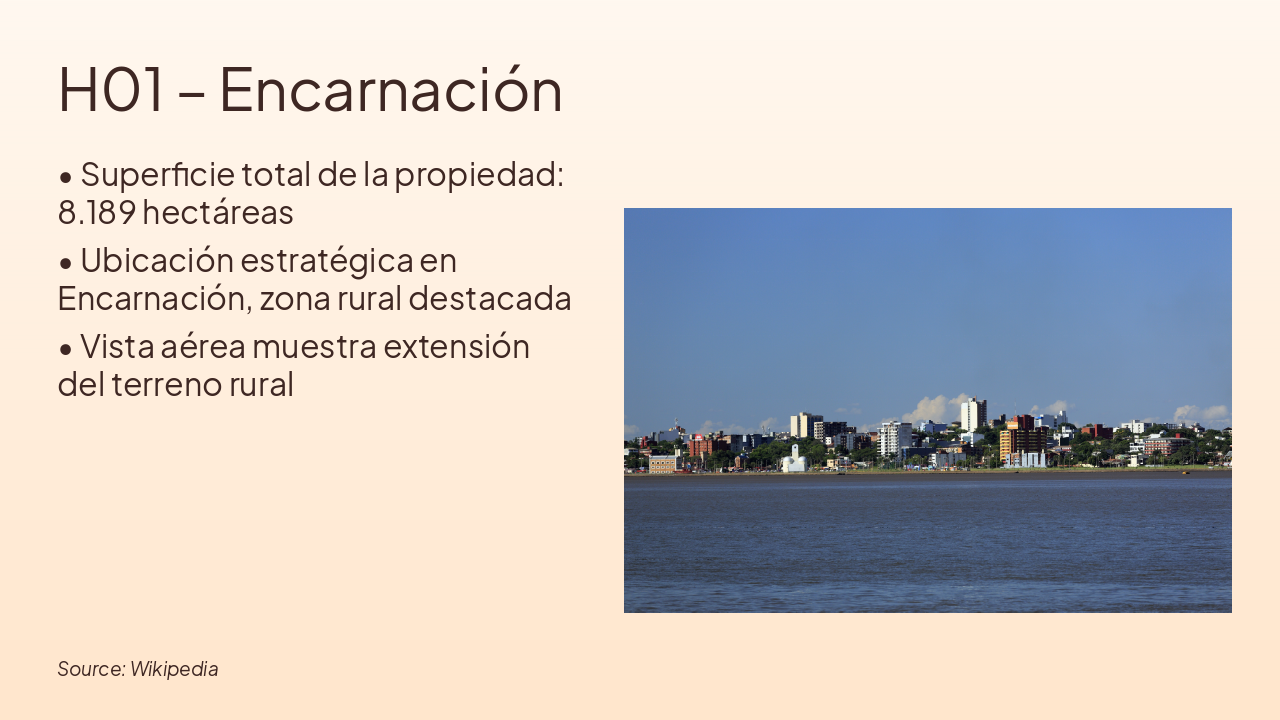 H01 – Encarnación

• Superficie total de la propiedad: 8.189 hectáreas

• Ubicación estratégica en Encarnación, zona rural destacada

• Vista aérea muestra extensión del terreno rural

Source: Wikipedia